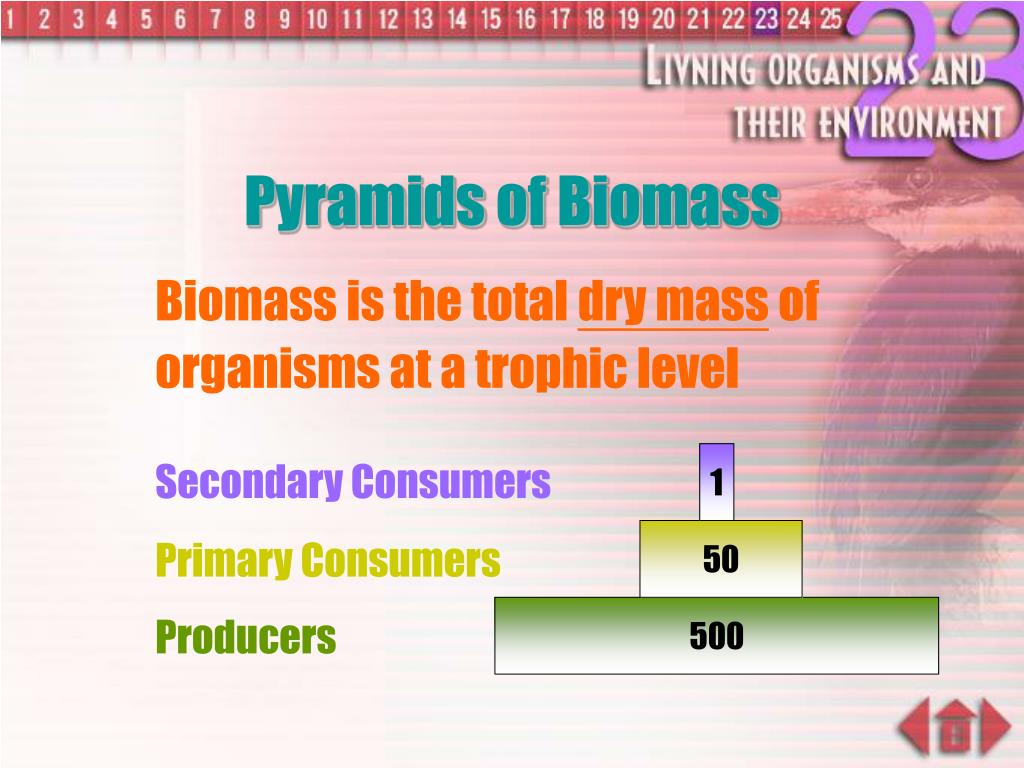 1 2 3 4 5 6 7 8 9 10 11 12 13 14 15 16 17 18 19 20 21 22 23 24 25

23

LIVNING ORGANISMS AND THEIR ENVIRONMENT

Pyramids of Biomass

Biomass is the total dry mass of organisms at a trophic level

Secondary Consumers 1

Primary Consumers 50

Producers 500